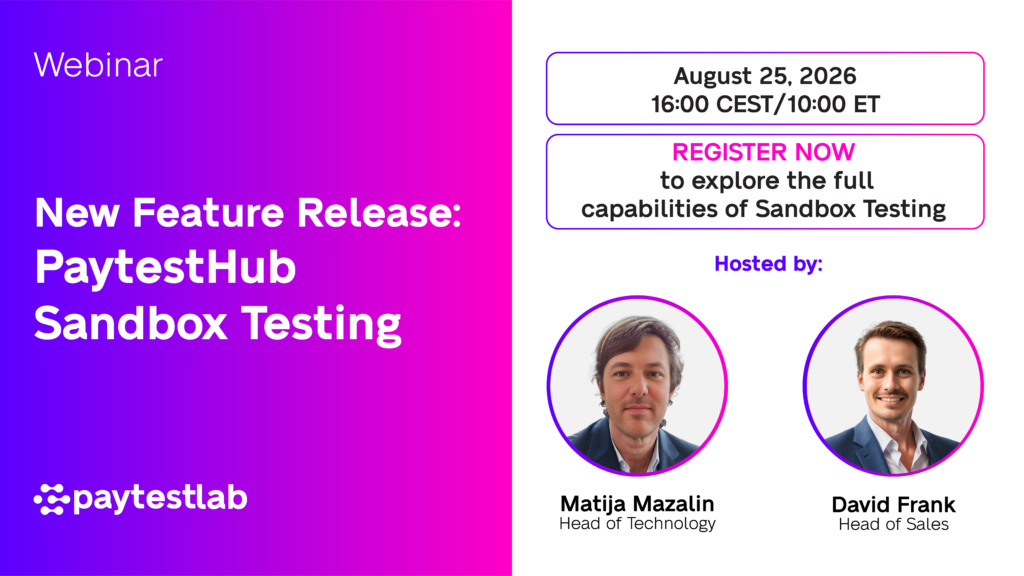 Webinar

New Feature Release: PaytestHub Sandbox Testing

paytestlab

August 25, 2026
16:00 CEST/10:00 ET

REGISTER NOW
to explore the full capabilities of Sandbox Testing

Hosted by:

Matija Mazalin
Head of Technology

David Frank
Head of Sales